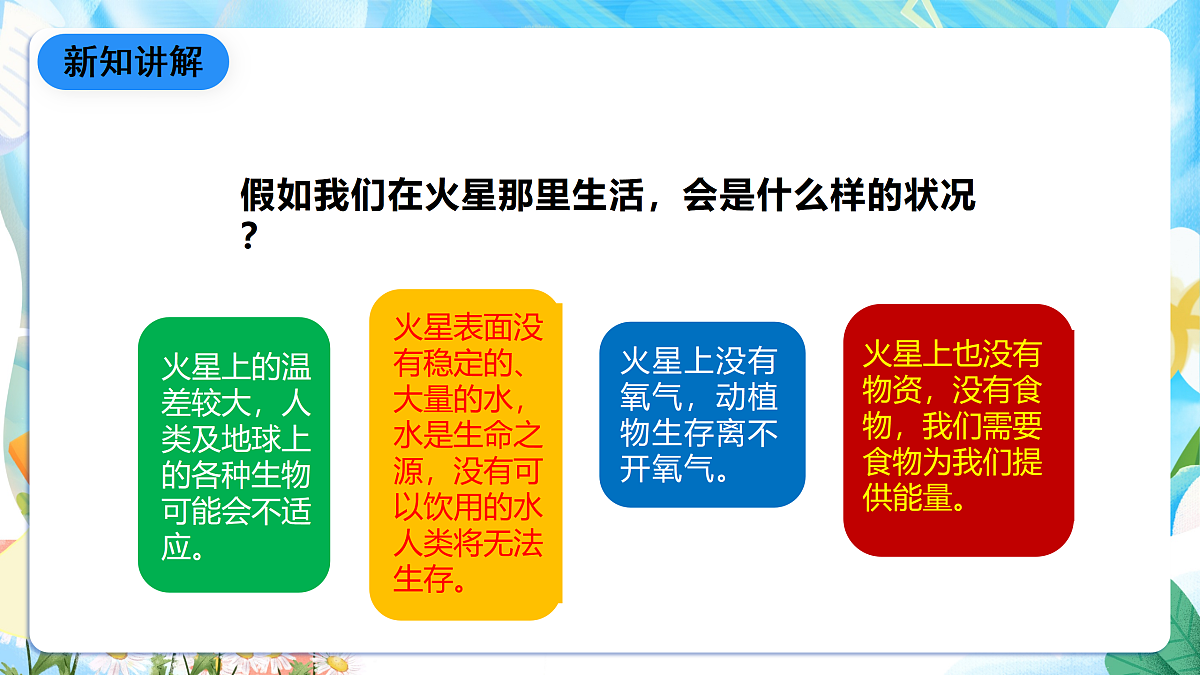 新知讲解

假如我们在火星那里生活，会是什么样的状况？

火星上的温差较大，人类及地球上的各种生物可能会不适应。

火星表面没有稳定的、大量的水，水是生命之源，没有可以饮用的水人类将无法生存。

火星上没有氧气，动植物生存离不开氧气。

火星上也没有物资，没有食物，我们需要食物为我们提供能量。